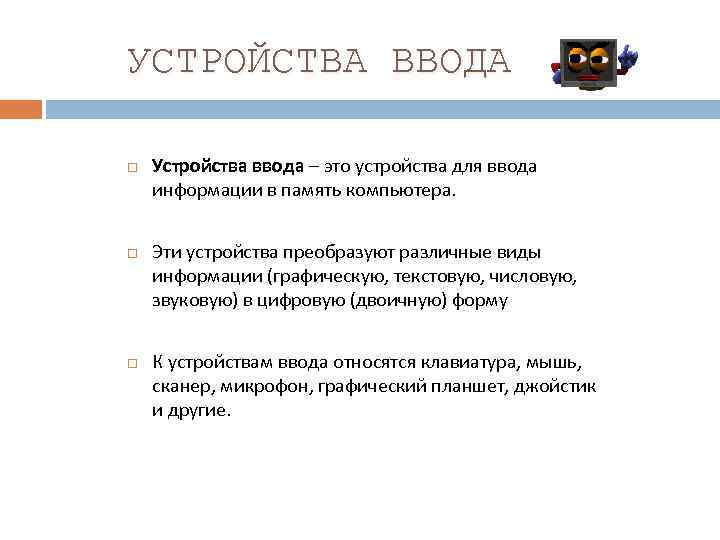 УСТРОЙСТВА ВВОДА

Устройства ввода – это устройства для ввода информации в память компьютера.

Эти устройства преобразуют различные виды информации (графическую, текстовую, числовую, звуковую) в цифровую (двоичную) форму

К устройствам ввода относятся клавиатура, мышь, сканер, микрофон, графический планшет, джойстик и другие.